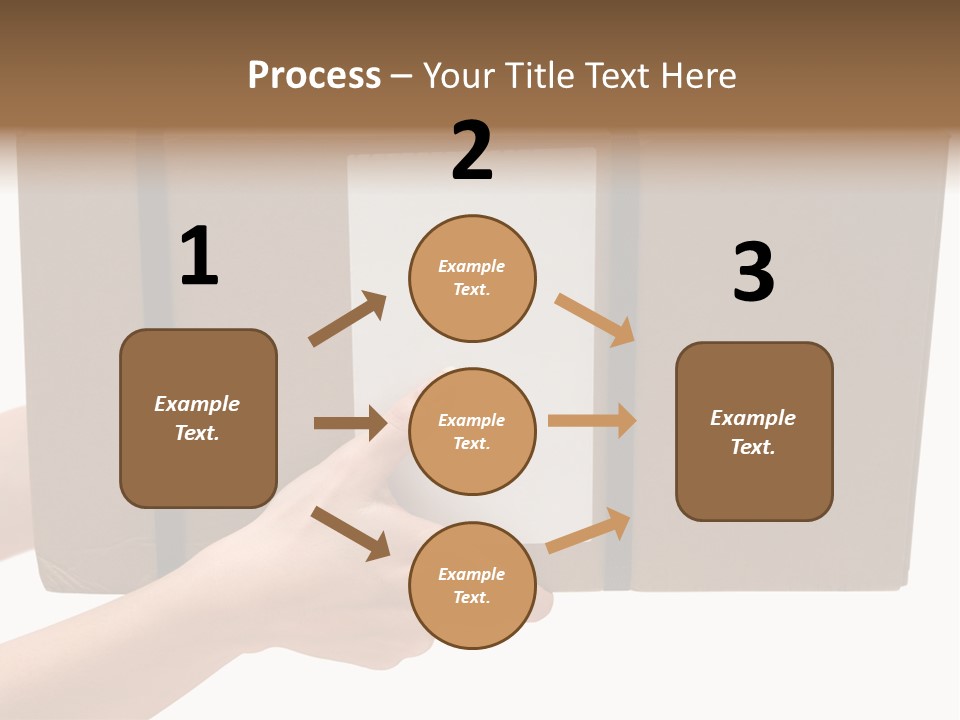 Process – Your Title Text Here

1

Example Text.

2

Example Text.

Example Text.

Example Text.

3

Example Text.